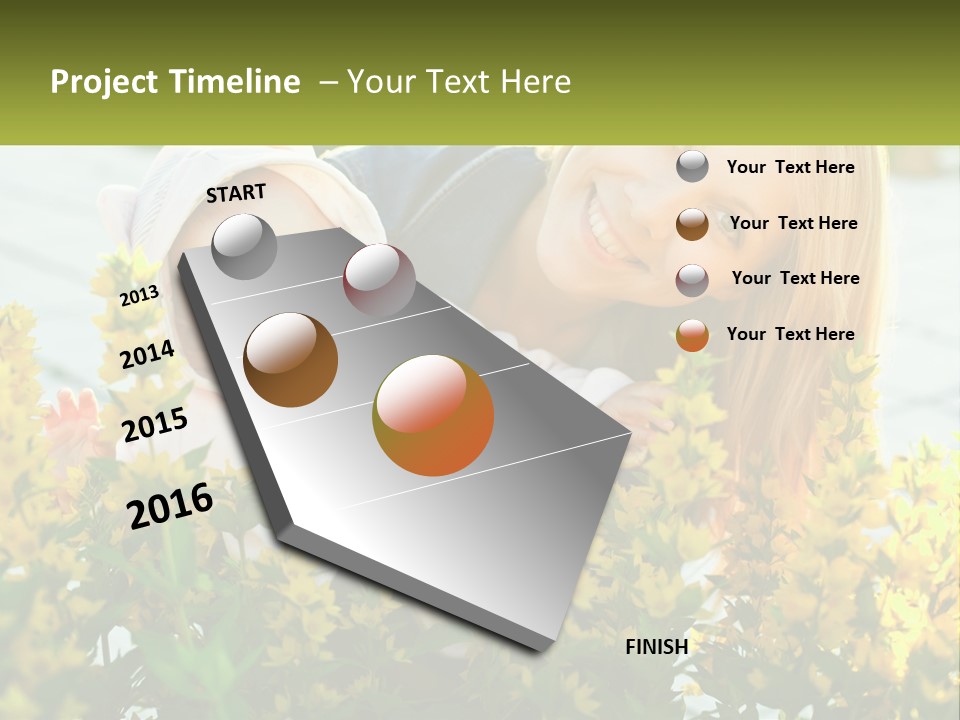 Project Timeline – Your Text Here

START

2013

2014

2015

2016

FINISH

Your Text Here

Your Text Here

Your Text Here

Your Text Here